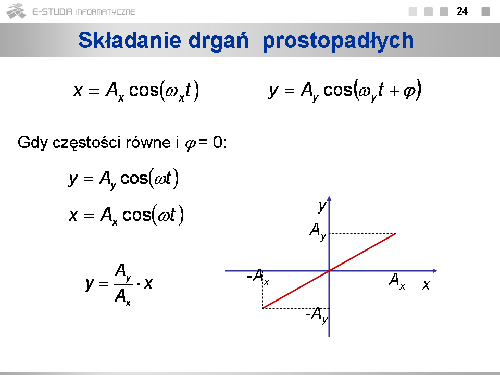 E-STUDIA INFORMATYCZNE

24

Składanie drgań prostopadłych

$x = A_x \cos(\omega_x t)$ $y = A_y \cos(\omega_y t + \varphi)$

Gdy częstości równe i $\varphi = 0$:

$y = A_y \cos(\omega t)$

$x = A_x \cos(\omega t)$

$y = \frac{A_y}{A_x} \cdot x$

$y$

$A_y$

$-A_x$

$A_x$

$x$

$-A_y$